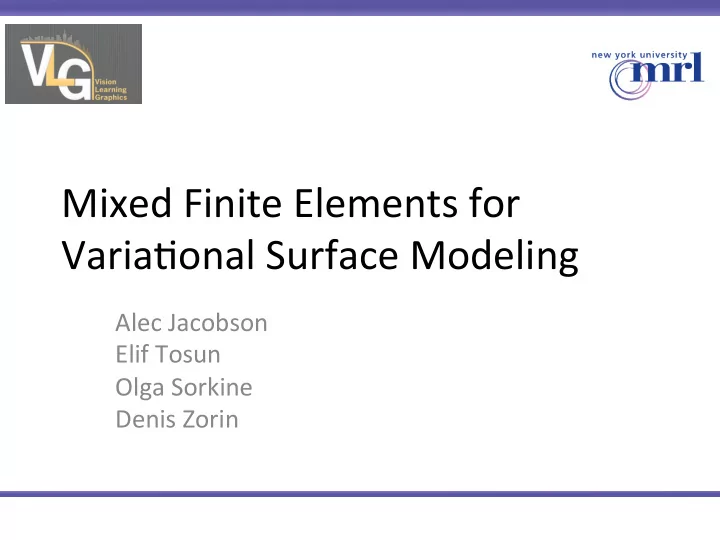 VLG
Vision
Learning
Graphics

new york university
mrl

Mixed Finite Elements for Variational Surface Modeling

Alec Jacobson
Elif Tosun
Olga Sorkine
Denis Zorin